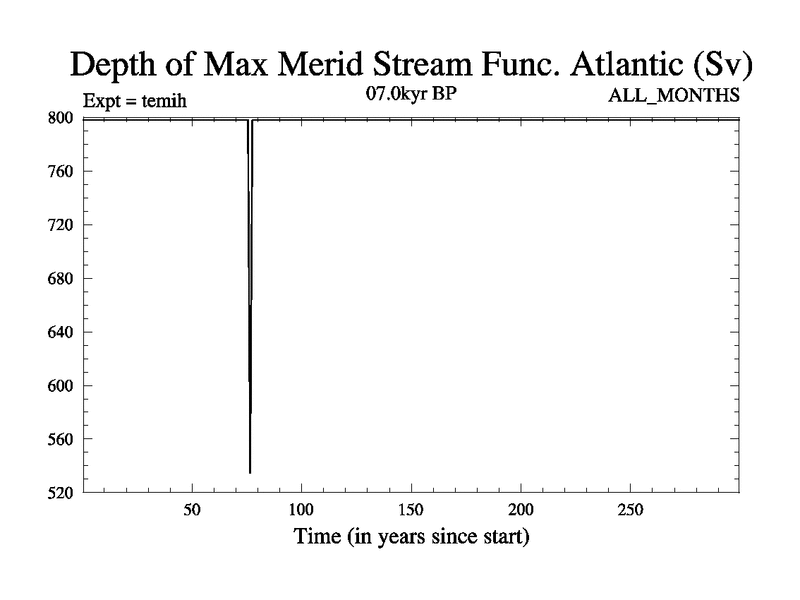 Depth of Max Merid Stream Func. Atlantic (Sv)

Expt = temih

07.0kyr BP

ALL_MONTHS

800
760
720
680
640
600
560
520

50
100
150
200
250

Time (in years since start)